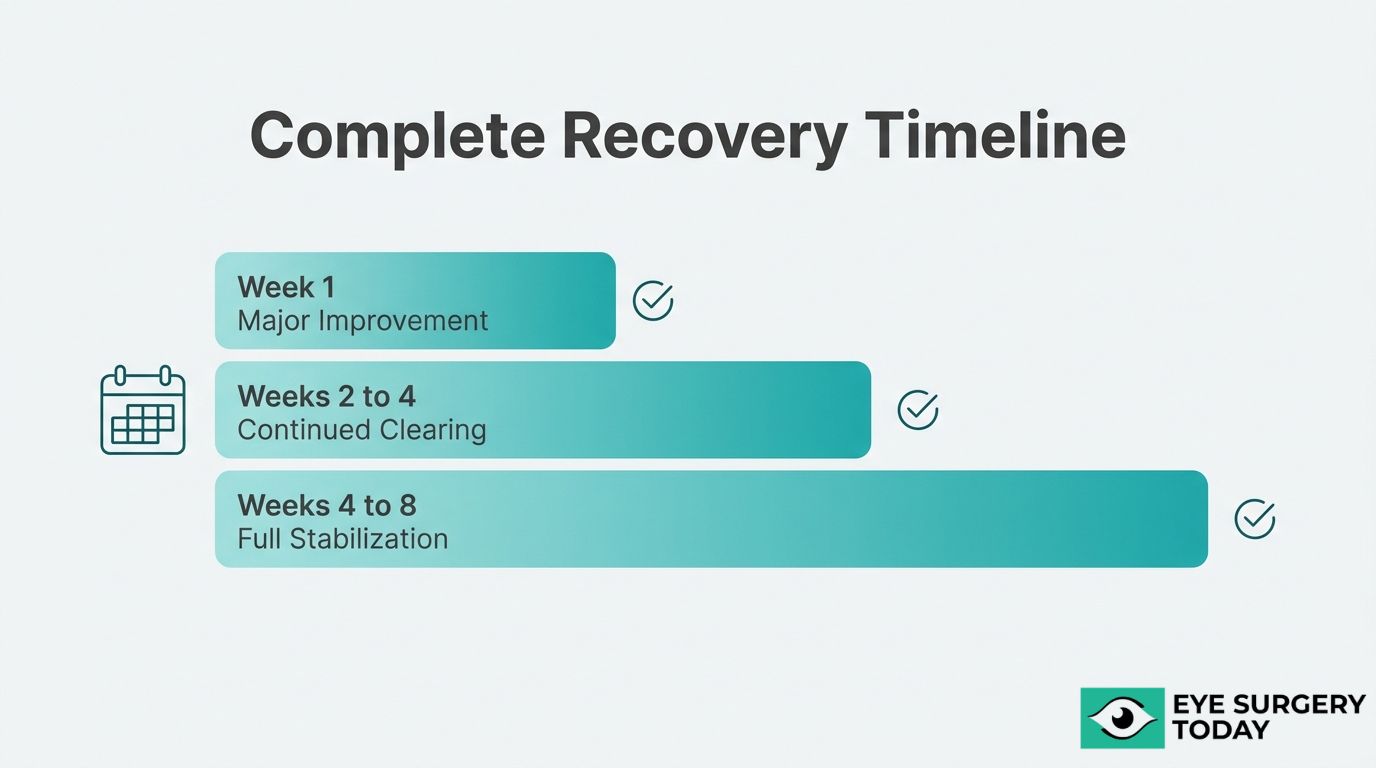 Complete Recovery Timeline

Week 1
Major Improvement

Weeks 2 to 4
Continued Clearing

Weeks 4 to 8
Full Stabilization

EYE SURGERY TODAY